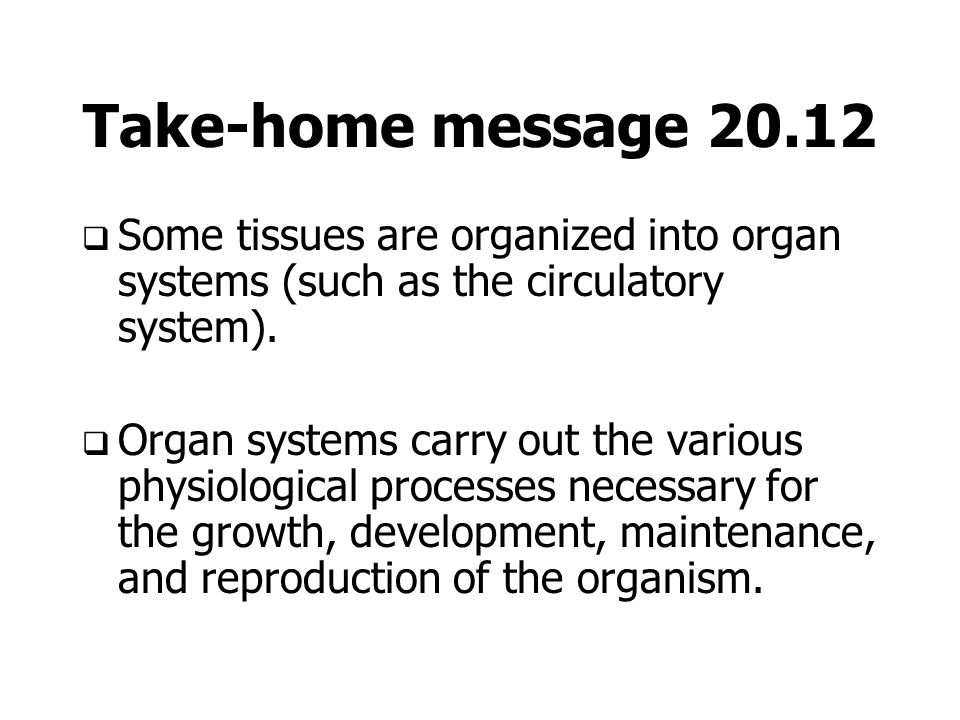 Take-home message 20.12

❑ Some tissues are organized into organ systems (such as the circulatory system).

❑ Organ systems carry out the various physiological processes necessary for the growth, development, maintenance, and reproduction of the organism.